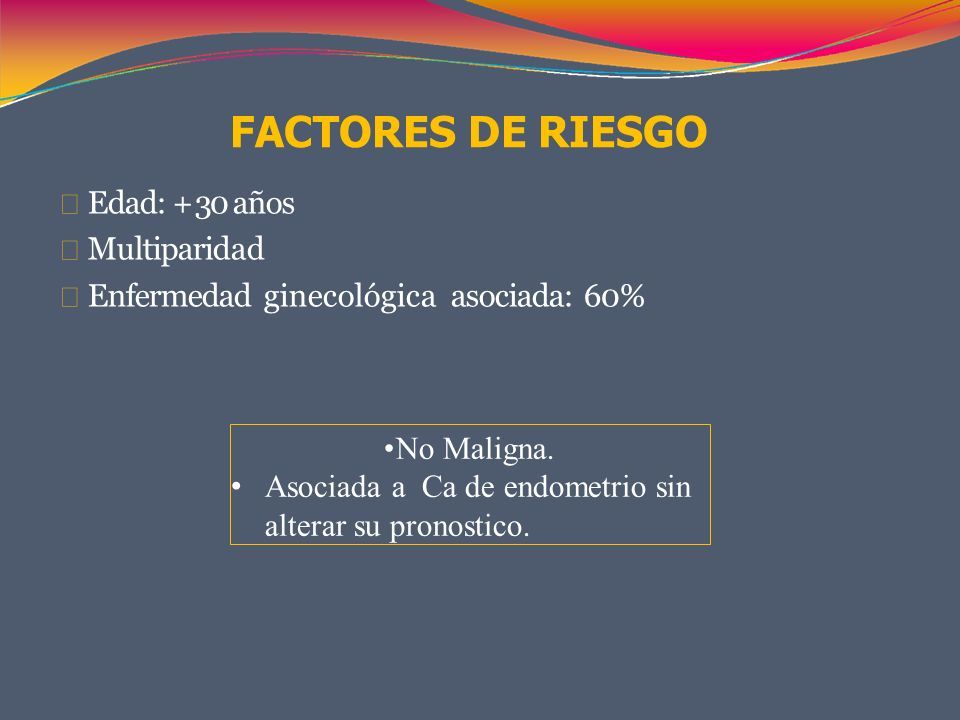 FACTORES DE RIESGO

Edad: +30 años
Multiparidad
Enfermedad ginecológica asociada: 60%

•No Maligna.
• Asociada a Ca de endometrio sin alterar su pronostico.